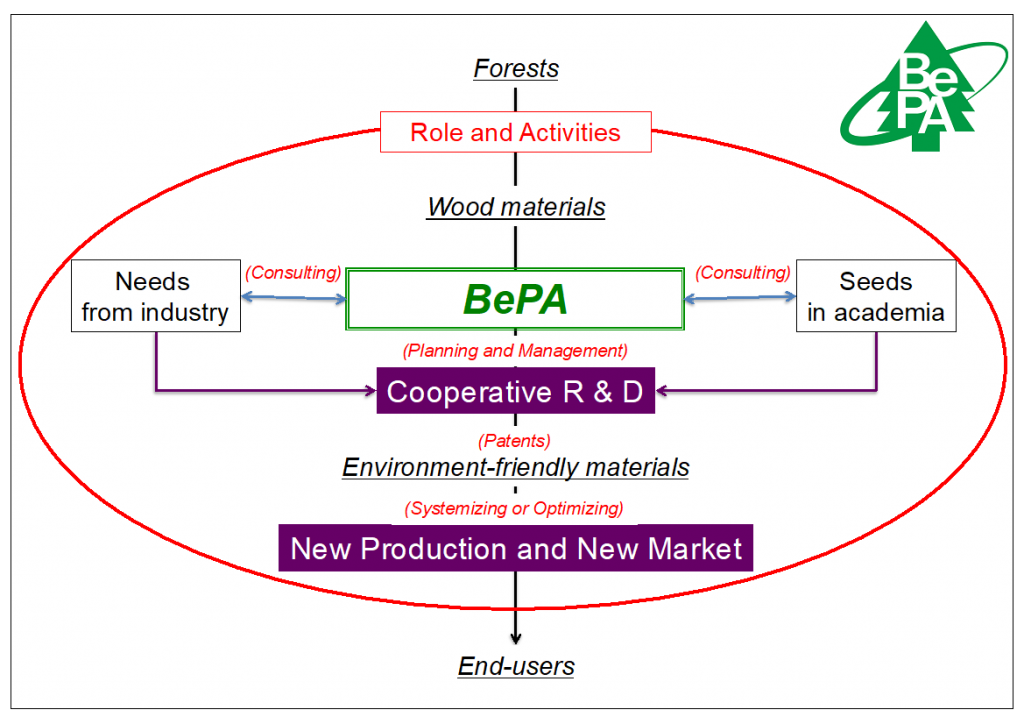 Be
PA

Forests

Role and Activities

Wood materials

Needs from industry

(Consulting)

BePA

(Consulting)

Seeds in academia

(Planning and Management)

Cooperative R & D

(Patents)

Environment-friendly materials

(Systemizing or Optimizing)

New Production and New Market

End-users